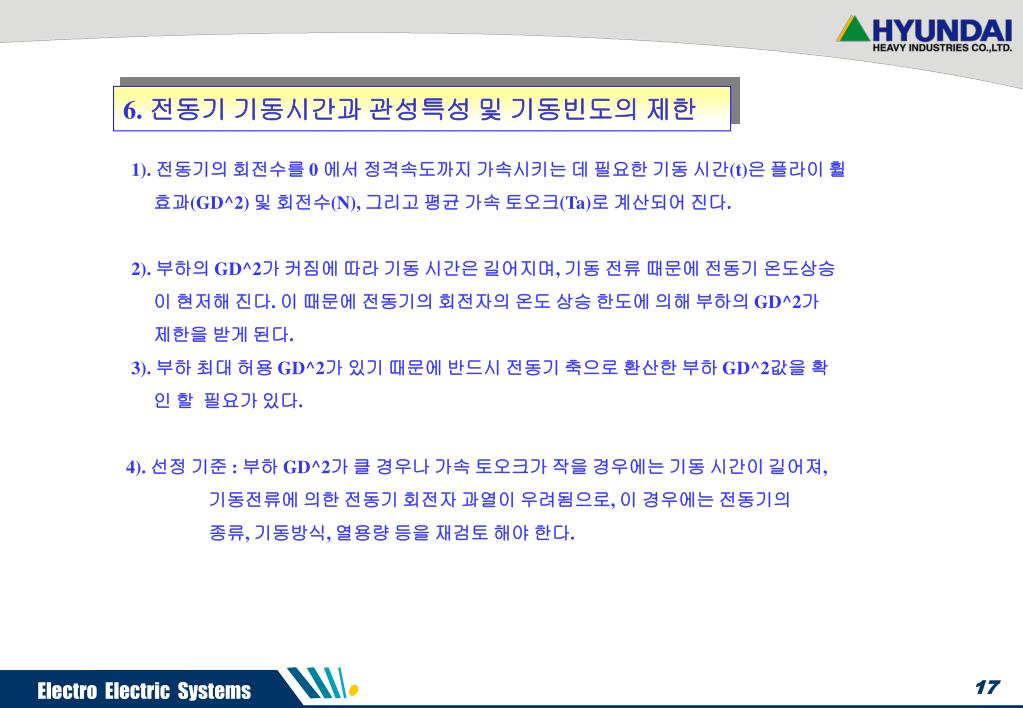 HYUNDAI
HEAVY INDUSTRIES CO.,LTD.

6. 전동기 기동시간과 관성특성 및 기동빈도의 제한

1). 전동기의 회전수를 0 에서 정격속도까지 가속시키는 데 필요한 기동 시간(t)은 플라이 휠 효과(GD^2) 및 회전수(N), 그리고 평균 가속 토오크(Ta)로 계산되어 진다.

2). 부하의 GD^2가 커짐에 따라 기동 시간은 길어지며, 기동 전류 때문에 전동기 온도상승이 현저해 진다. 이 때문에 전동기의 회전자의 온도 상승 한도에 의해 부하의 GD^2가 제한을 받게 된다.

3). 부하 최대 허용 GD^2가 있기 때문에 반드시 전동기 축으로 환산한 부하 GD^2값을 확인 할 필요가 있다.

4). 선정 기준 : 부하 GD^2가 클 경우나 가속 토오크가 작을 경우에는 기동 시간이 길어져, 기동전류에 의한 전동기 회전자 과열이 우려됨으로, 이 경우에는 전동기의 종류, 기동방식, 열용량 등을 재검토 해야 한다.

Electro Electric Systems

17